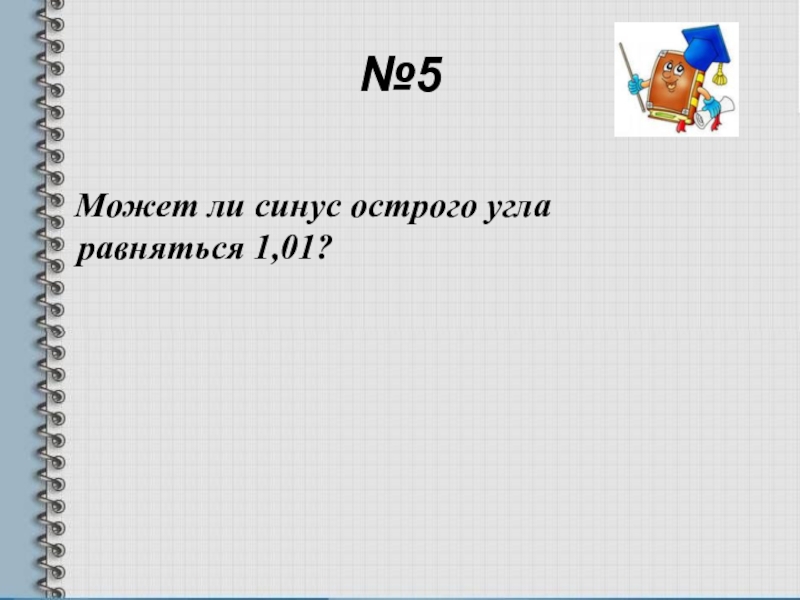 №5

Может ли синус острого угла равняться 1,01?